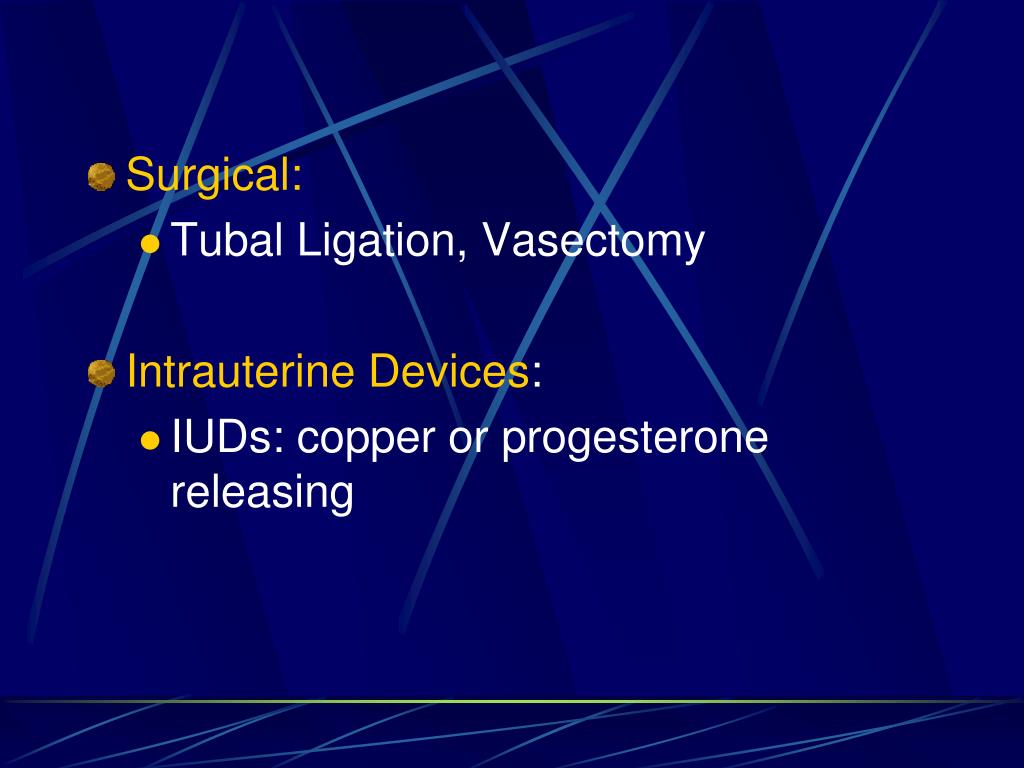 Surgical:
Tubal Ligation, Vasectomy

Intrauterine Devices:
IUDs: copper or progesterone releasing